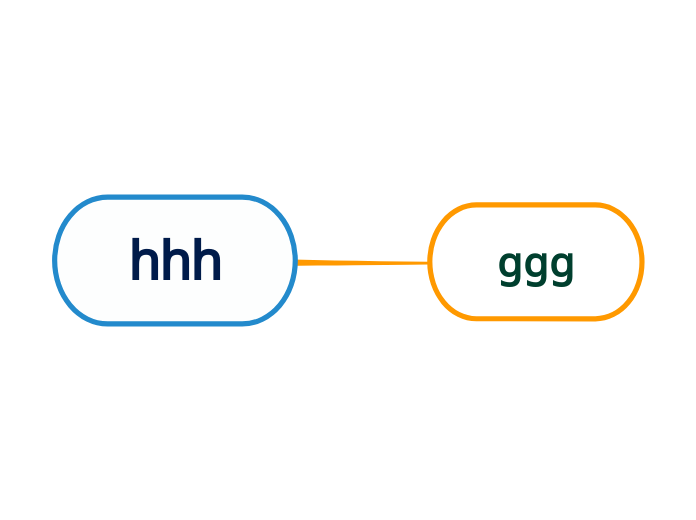 hhh

ggg